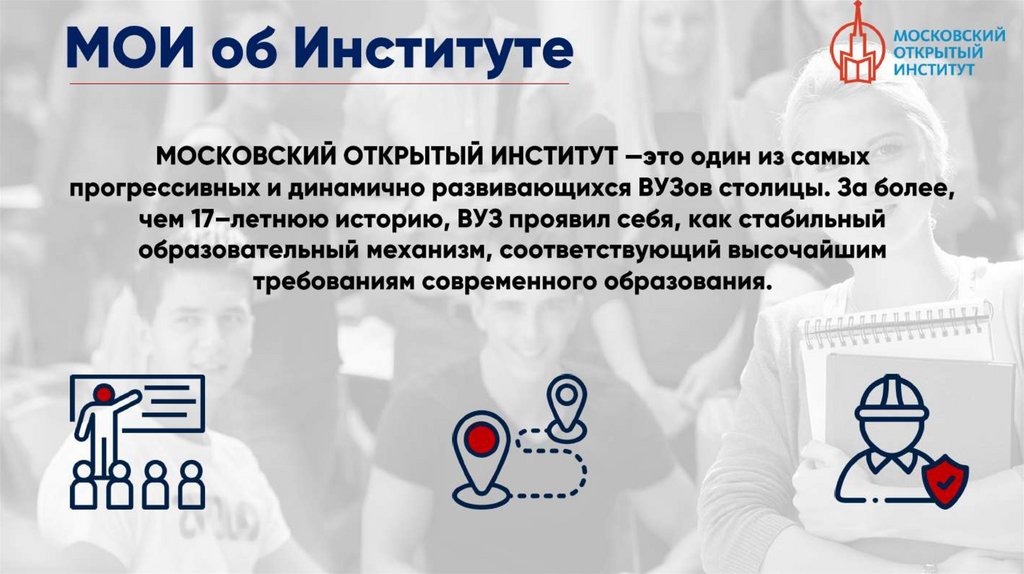 МОИ об Институте

МОСКОВСКИЙ ОТКРЫТЫЙ ИНСТИТУТ

МОСКОВСКИЙ ОТКРЫТЫЙ ИНСТИТУТ –это один из самых прогрессивных и динамично развивающихся ВУЗов столицы. За более, чем 17–летнюю историю, ВУЗ проявил себя, как стабильный образовательный механизм, соответствующий высочайшим требованиям современного образования.